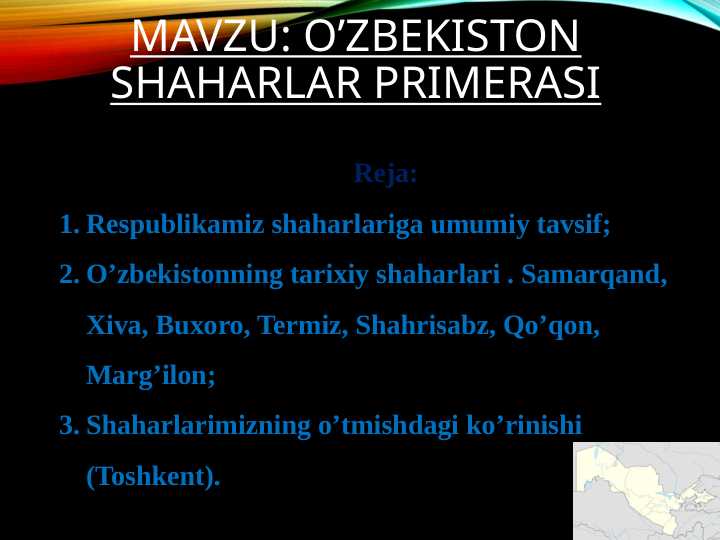 MAVZU: O’ZBEKISTON SHAHARLAR PRIMERASI

Reja:

1. Respublikamiz shaharlariga umumiy tavsif;
2. O’zbekistonning tarixiy shaharlari . Samarqand, Xiva, Buxoro, Termiz, Shahrisabz, Qo’qon, Marg’ilon;
3. Shaharlarimizning o’tmishdagi ko’rinishi (Toshkent).